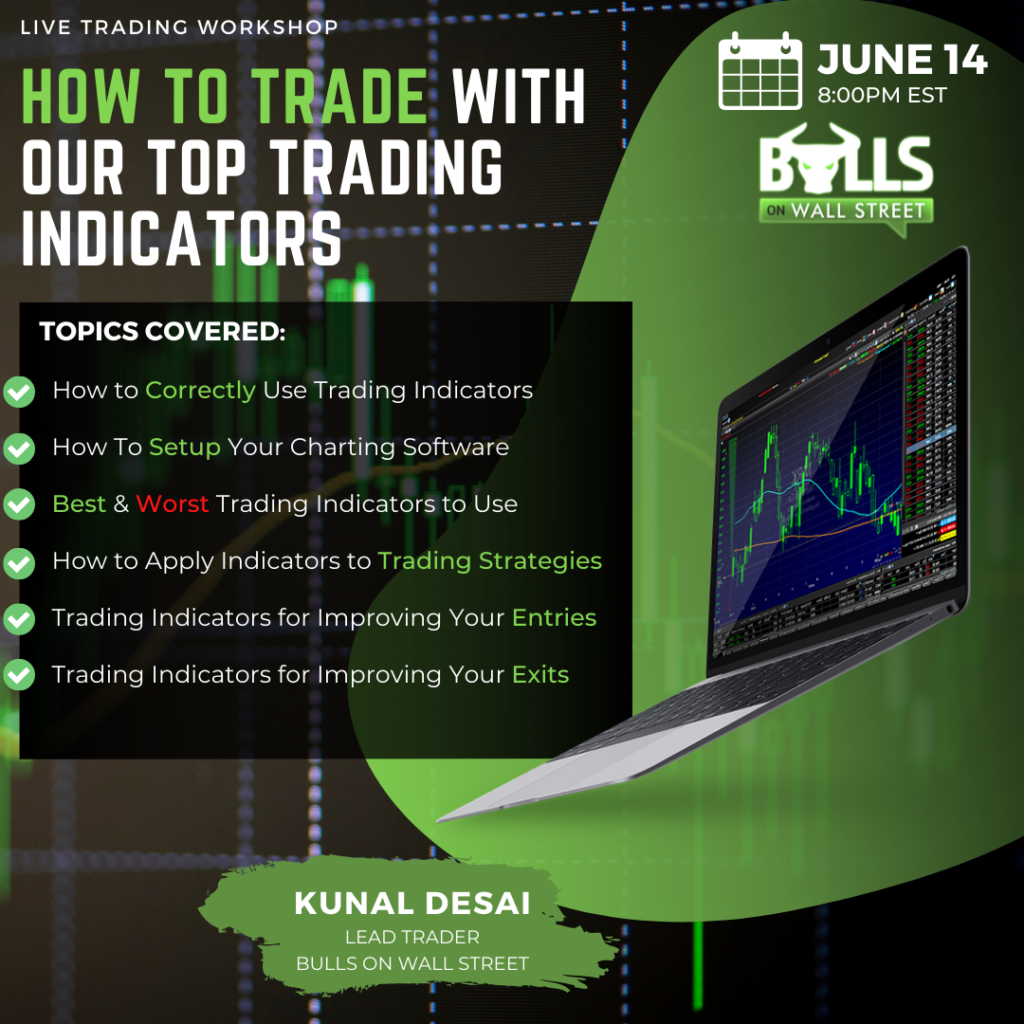 LIVE TRADING WORKSHOP

HOW TO TRADE WITH OUR TOP TRADING INDICATORS

JUNE 14
8:00PM EST

BULLS ON WALL STREET

TOPICS COVERED:

How to Correctly Use Trading Indicators

How To Setup Your Charting Software

Best & Worst Trading Indicators to Use

How to Apply Indicators to Trading Strategies

Trading Indicators for Improving Your Entries

Trading Indicators for Improving Your Exits

KUNAL DESAI
LEAD TRADER
BULLS ON WALL STREET